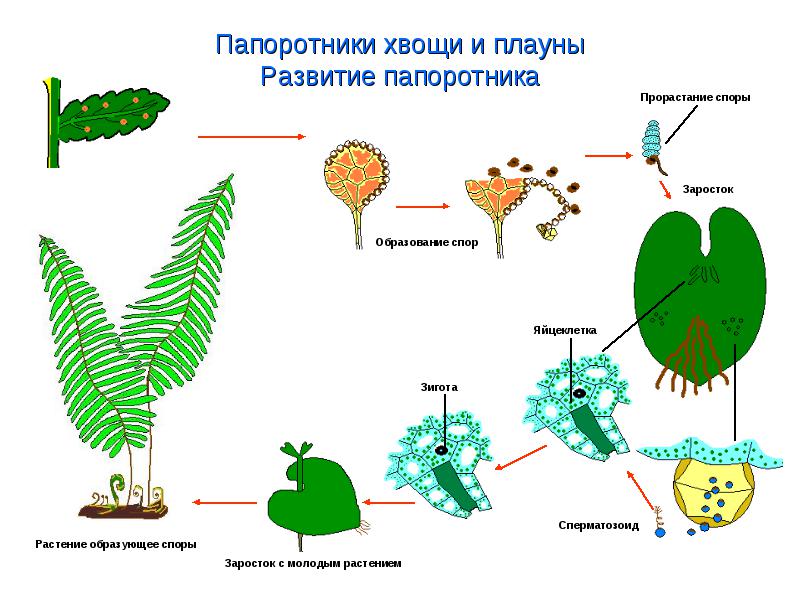 Папоротники хвощи и плауны
Развитие папоротника

Прорастание споры

Заросток

Образование спор

Яйцеклетка

Зигота

Сперматозоид

Растение образующее споры

Заросток с молодым растением